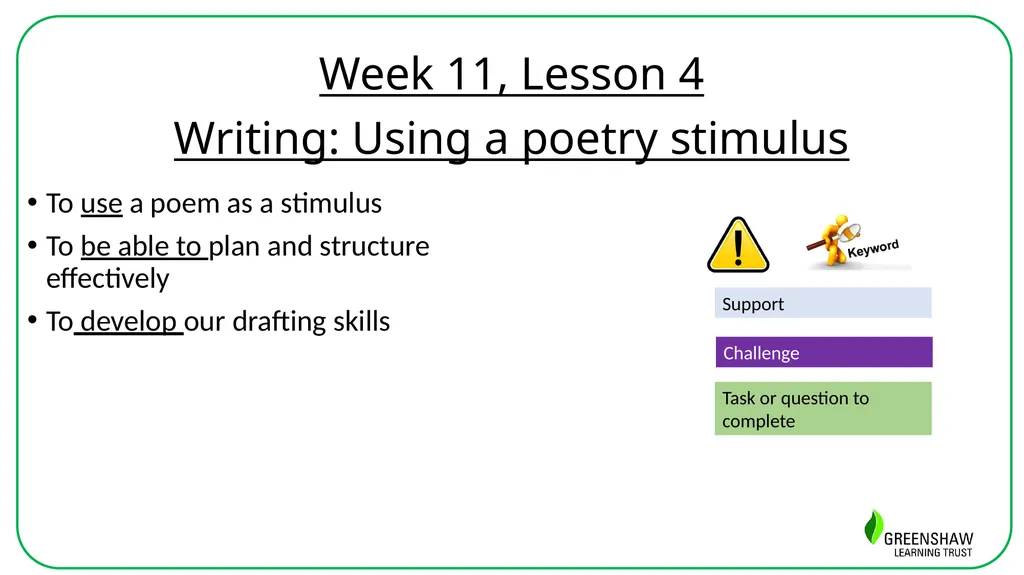 Week 11, Lesson 4
Writing: Using a poetry stimulus

• To use a poem as a stimulus
• To be able to plan and structure effectively
• To develop our drafting skills

!

Keyword

Support

Challenge

Task or question to complete

GREENSHAW
LEARNING TRUST